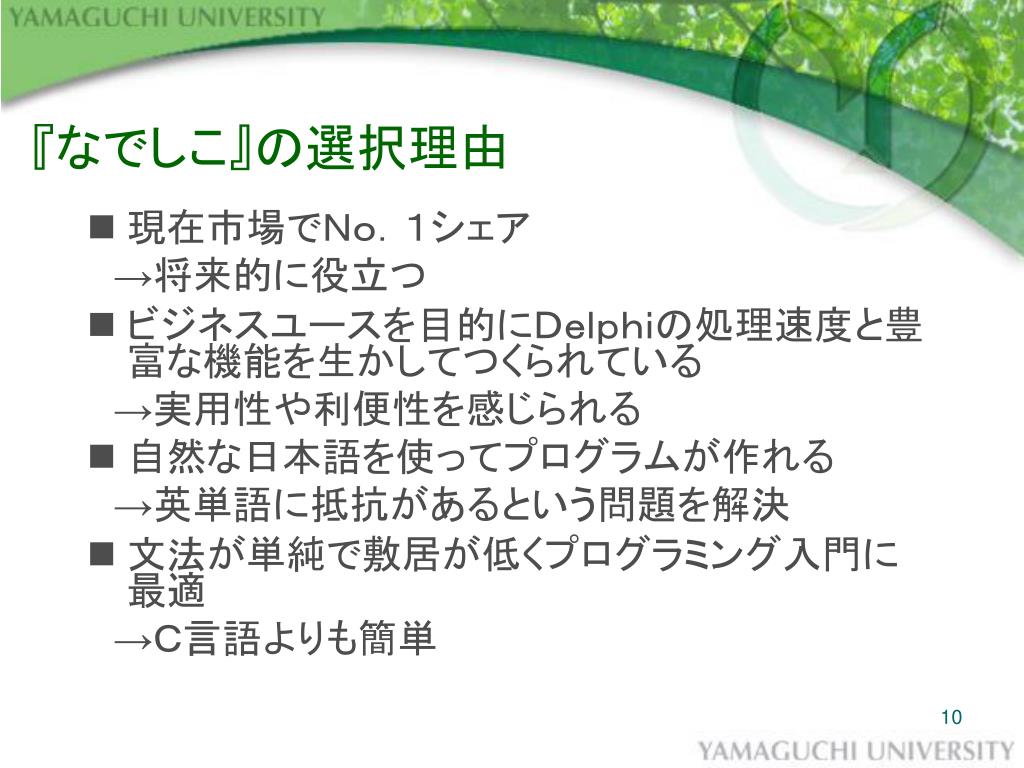 YAMAGUCHI UNIVERSITY

『なでしこ』の選択理由

■ 現在市場でNo. 1シェア
→将来的に役立つ

■ ビジネスユースを目的にDelphiの処理速度と豊富な機能を生かしてつくられている
→実用性や利便性を感じられる

■ 自然な日本語を使ってプログラムが作れる
→英単語に抵抗があるという問題を解決

■ 文法が単純で敷居が低くプログラミング入門に最適
→C言語よりも簡単

10

YAMAGUCHI UNIVERSITY